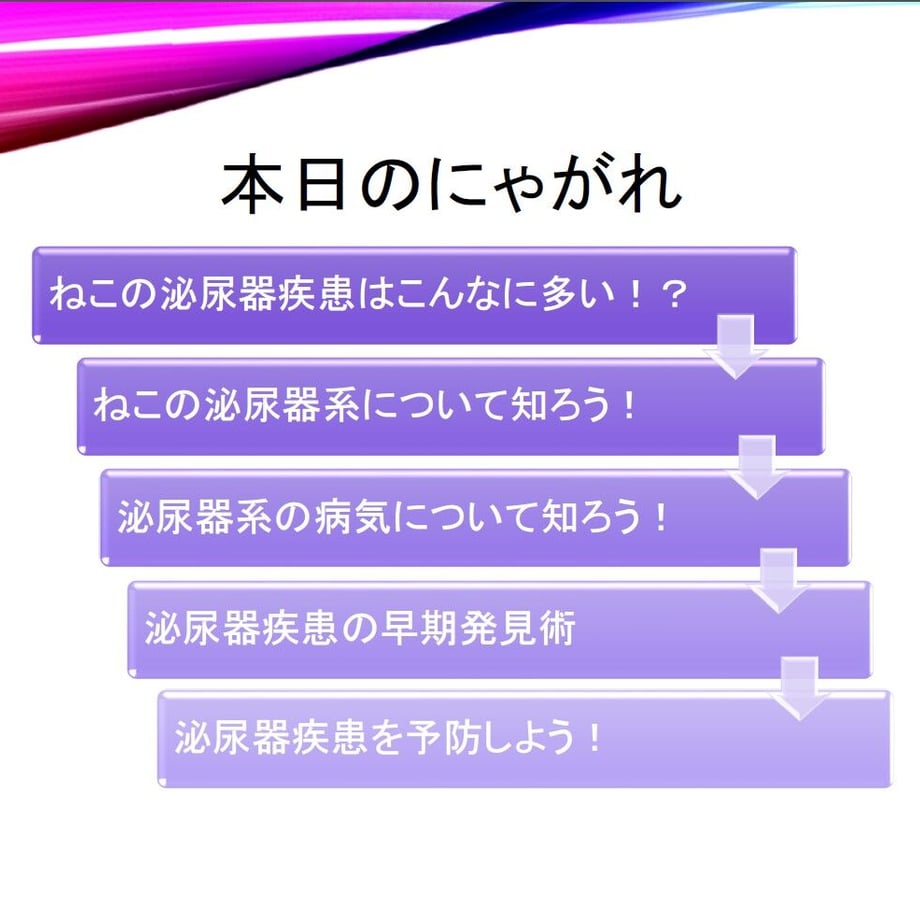 本日のにゃがれ

ねこの泌尿器疾患はこんなに多い！？

ねこの泌尿器系について知ろう！

泌尿器系の病気について知ろう！

泌尿器疾患の早期発見術

泌尿器疾患を予防しよう！